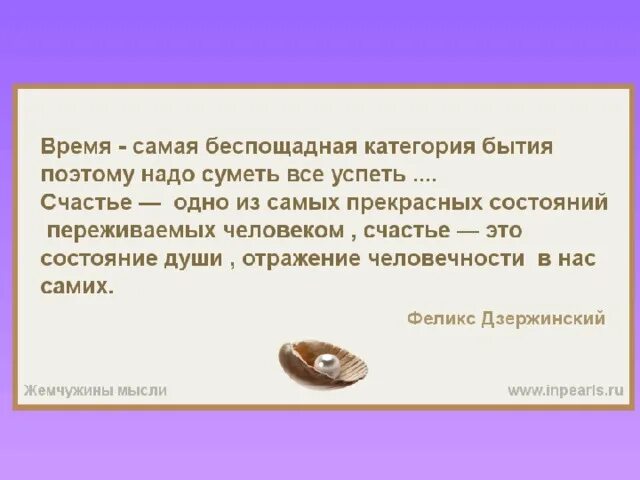 Время - самая беспощадная категория бытия поэтому надо суметь все успеть ....
Счастье — одно из самых прекрасных состояний переживаемых человеком , счастье — это состояние души , отражение человечности в нас самих.

Феликс Дзержинский

Жемчужины мысли

www.inpearls.ru